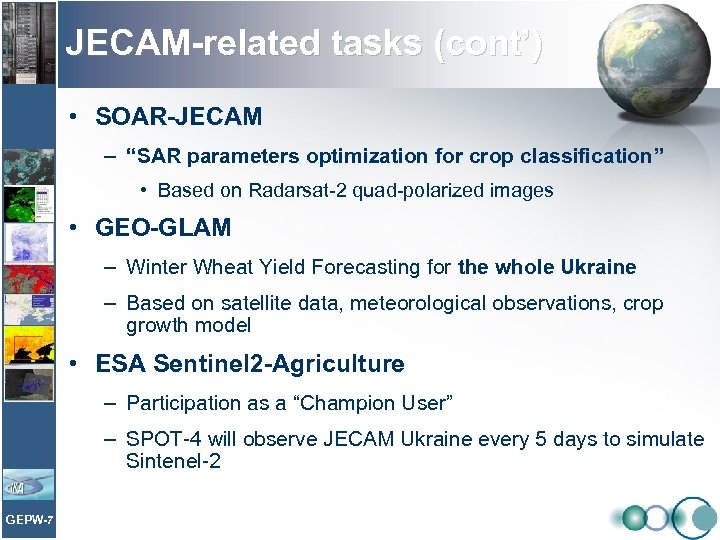 JECAM-related tasks (cont')

• SOAR-JECAM
 – "SAR parameters optimization for crop classification"
  • Based on Radarsat-2 quad-polarized images
• GEO-GLAM
 – Winter Wheat Yield Forecasting for the whole Ukraine
 – Based on satellite data, meteorological observations, crop growth model
• ESA Sentinel2-Agriculture
 – Participation as a "Champion User"
 – SPOT-4 will observe JECAM Ukraine every 5 days to simulate Sintenel-2

GEPW-7